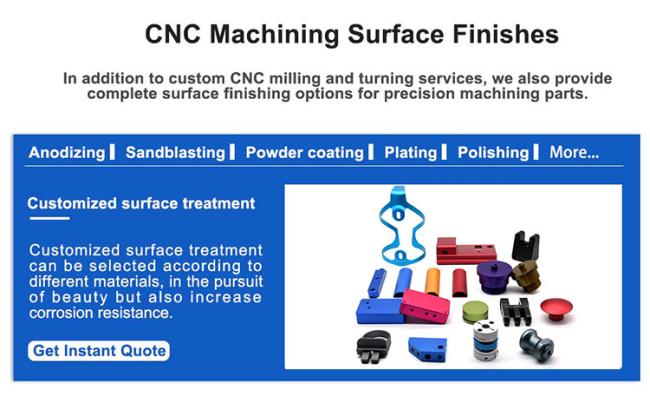 CNC Machining Surface Finishes

In addition to custom CNC milling and turning services, we also provide complete surface finishing options for precision machining parts.

Anodizing | Sandblasting | Powder coating | Plating | Polishing | More...

Customized surface treatment

Customized surface treatment can be selected according to different materials, in the pursuit of beauty but also increase corrosion resistance.

Get Instant Quote